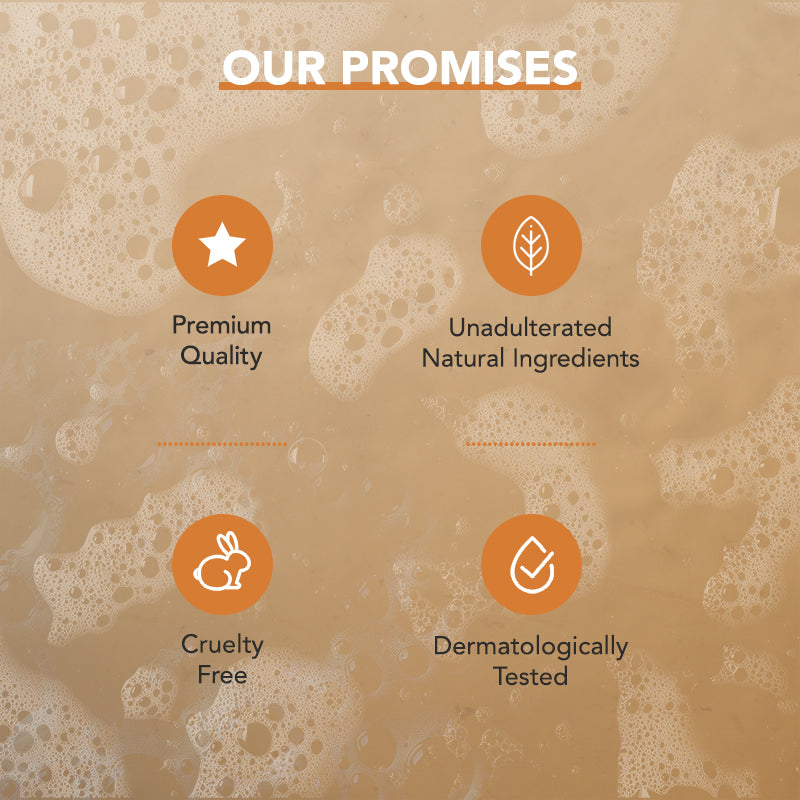 OUR PROMISES

Premium Quality

Unadulterated Natural Ingredients

Cruelty Free

Dermatologically Tested